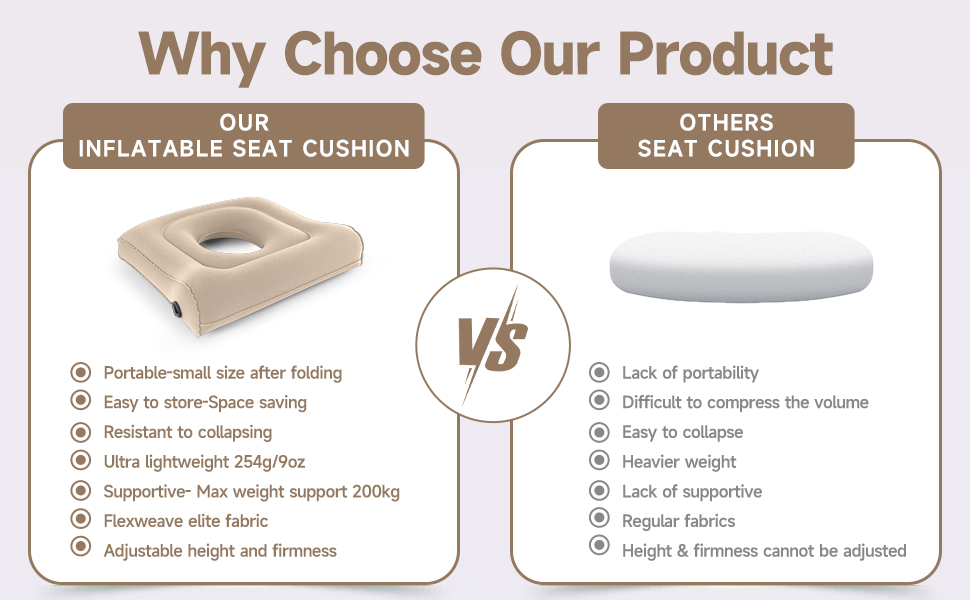 Why Choose Our Product

OUR
INFLATABLE SEAT CUSHION

Portable-small size after folding
Easy to store-Space saving
Resistant to collapsing
Ultra lightweight 254g/9oz
Supportive- Max weight support 200kg
Flexweave elite fabric
Adjustable height and firmness

VS

OTHERS
SEAT CUSHION

Lack of portability
Difficult to compress the volume
Easy to collapse
Heavier weight
Lack of supportive
Regular fabrics
Height & firmness cannot be adjusted